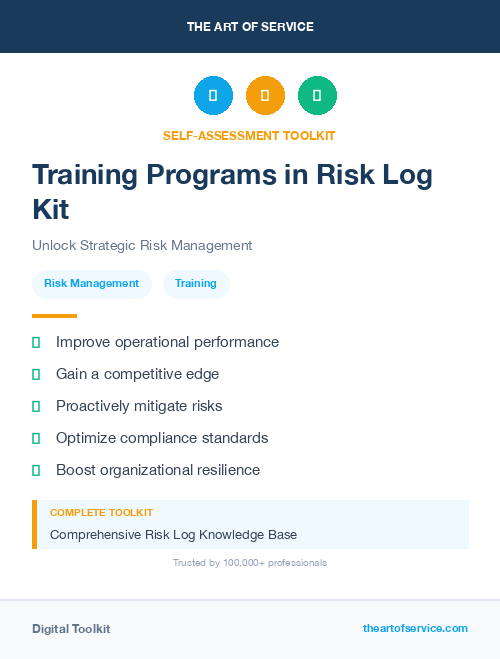 THE ART OF SERVICE

SELF-ASSESSMENT TOOLKIT

Training Programs in Risk Log Kit

Unlock Strategic Risk Management

Risk Management

Training

Improve operational performance

Gain a competitive edge

Proactively mitigate risks

Optimize compliance standards

Boost organizational resilience

COMPLETE TOOLKIT

Comprehensive Risk Log Knowledge Base

Trusted by 100,000+ professionals

Digital Toolkit

theartofservice.com